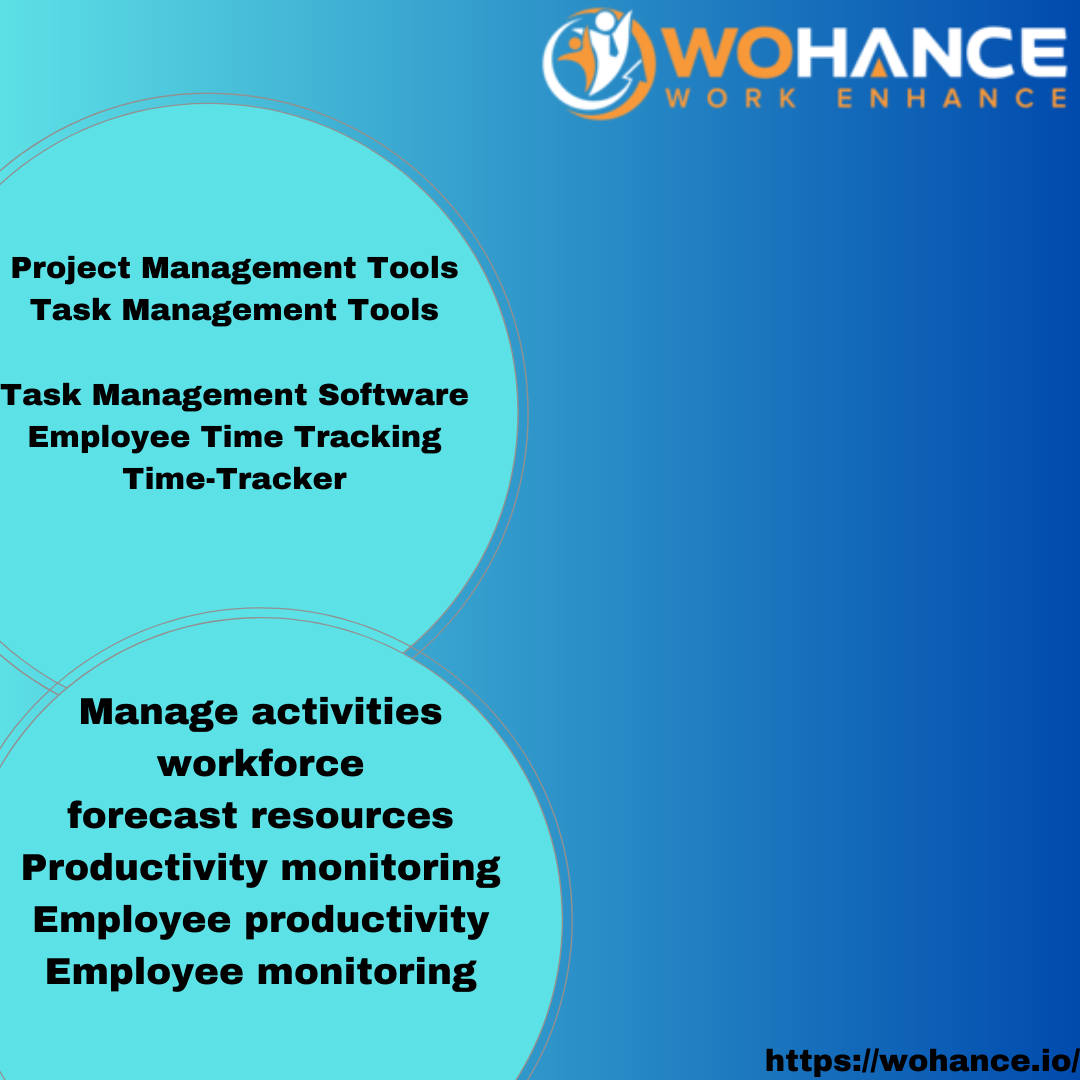 WOHANCE
WORK ENHANCE

Project Management Tools
Task Management Tools

Task Management Software
Employee Time Tracking
Time-Tracker

Manage activities
workforce
forecast resources
Productivity monitoring
Employee productivity
Employee monitoring

https://wohance.io/